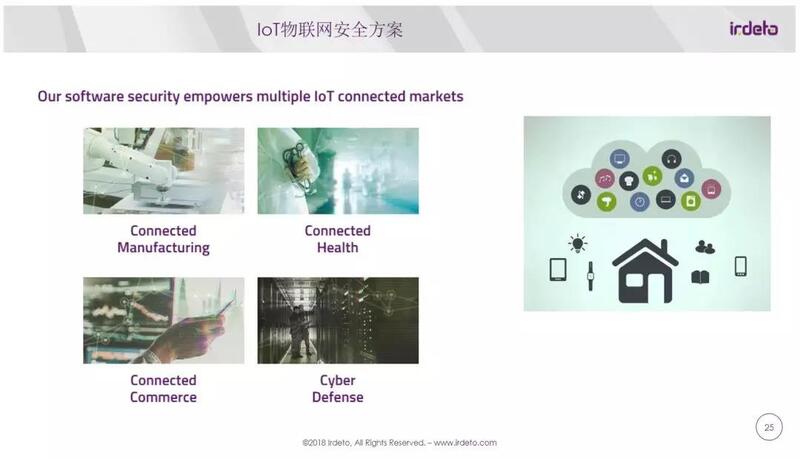 IoT物联网安全方案

irdeto

Our software security empowers multiple IoT connected markets

Connected Manufacturing

Connected Health

Connected Commerce

Cyber Defense

25

©2018 Irdeto, All Rights Reserved. – www.irdeto.com